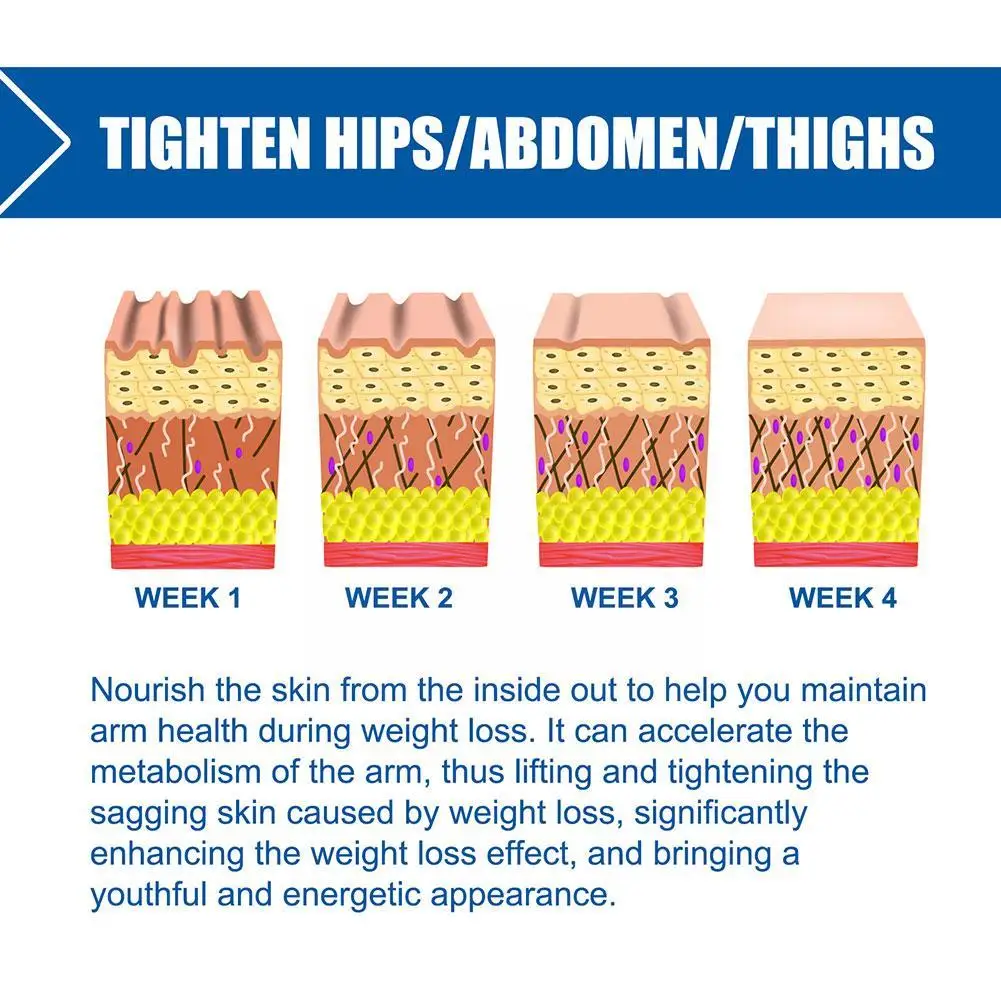 TIGHTEN HIPS/ABDOMEN/THIGHS

WEEK 1

WEEK 2

WEEK 3

WEEK 4

Nourish the skin from the inside out to help you maintain arm health during weight loss. It can accelerate the metabolism of the arm, thus lifting and tightening the sagging skin caused by weight loss, significantly enhancing the weight loss effect, and bringing a youthful and energetic appearance.